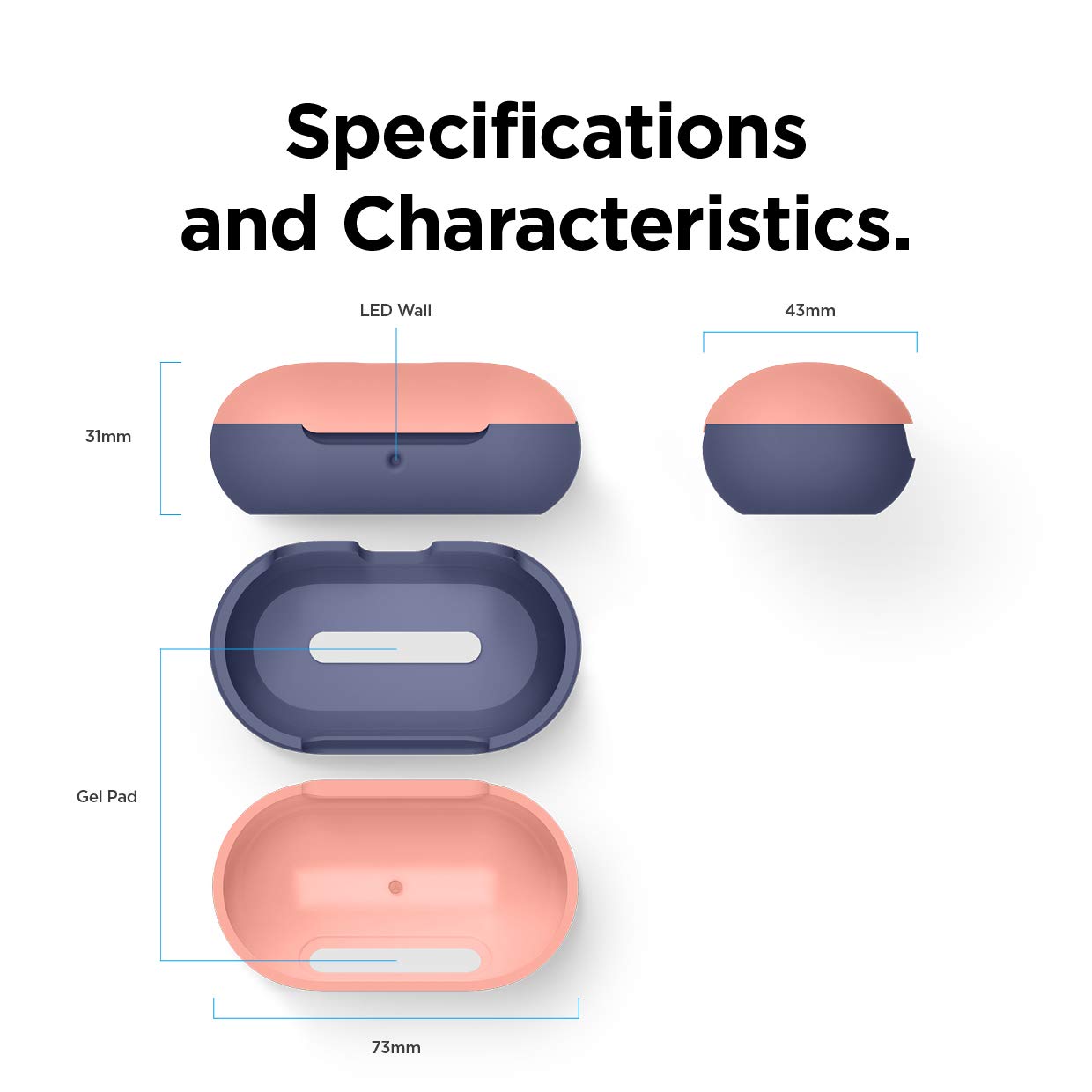 Specifications and Characteristics.

LED Wall

43mm

31mm

Gel Pad

73mm